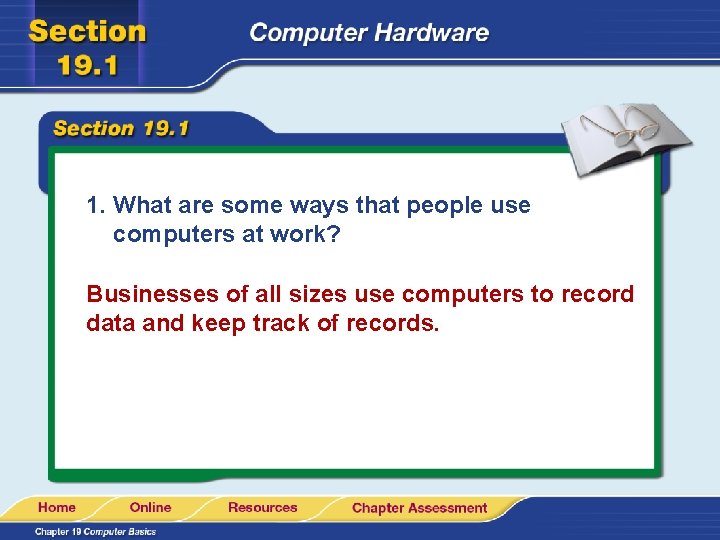 Section 19.1

Computer Hardware

Section 19.1

1. What are some ways that people use computers at work?

Businesses of all sizes use computers to record data and keep track of records.

Home Online Resources Chapter Assessment

Chapter 19 Computer Basics